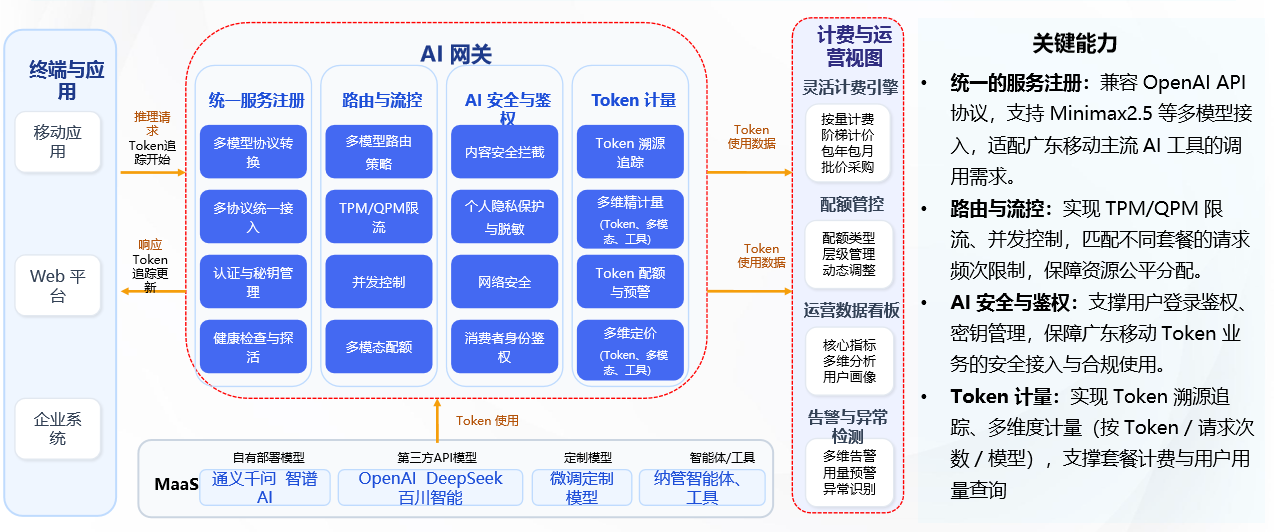 终端与应用

移动应用

Web 平台

企业系统

推理请求
Token追踪开始

响应
Token追踪更新

AI 网关

统一服务注册
多模型协议转换
多协议统一接入
认证与秘钥管理
健康检查与探活

路由与流控
多模型路由策略
TPM/QPM限流
并发控制
多模态配额

AI 安全与鉴权
内容安全拦截
个人隐私保护与脱敏
网络安全
消费者身份鉴权

Token 计量
Token 溯源追踪
多维精计量 (Token、多模态、工具)
Token 配额与预警
多维定价 (Token、多模态、工具)

Token 使用数据

Token 使用数据

Token 使用

MaaS
自有部署模型
通义千问 智谱AI
第三方API模型
OpenAI DeepSeek 百川智能
定制模型
微调定制模型
智能体/工具
纳管智能体、工具

计费与运营视图

灵活计费引擎
按量计费
阶梯计价
包年包月
批价采购

配额管控
配额类型
层级管理
动态调整

运营数据看板
核心指标
多维分析
用户画像

告警与异常检测
多维告警
用量预警
异常识别

关键能力

• 统一的服务注册：兼容 OpenAI API 协议，支持 Minimax2.5 等多模型接入，适配广东移动主流 AI 工具的调用需求。
• 路由与流控：实现 TPM/QPM 限流、并发控制，匹配不同套餐的请求频次限制，保障资源公平分配。
• AI 安全与鉴权：支撑用户登录鉴权、密钥管理，保障广东移动 Token 业务的安全接入与合规使用。
• Token 计量：实现 Token 溯源追踪、多维度计量（按 Token / 请求次数 / 模型），支撑套餐计费与用户用量查询